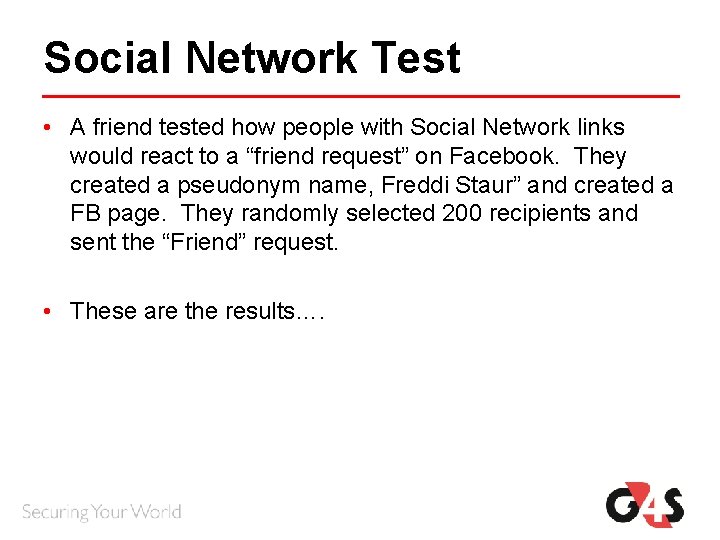 Social Network Test

• A friend tested how people with Social Network links would react to a "friend request" on Facebook. They created a pseudonym name, Freddi Staur" and created a FB page. They randomly selected 200 recipients and sent the "Friend" request.

• These are the results….

Securing Your World

G4S